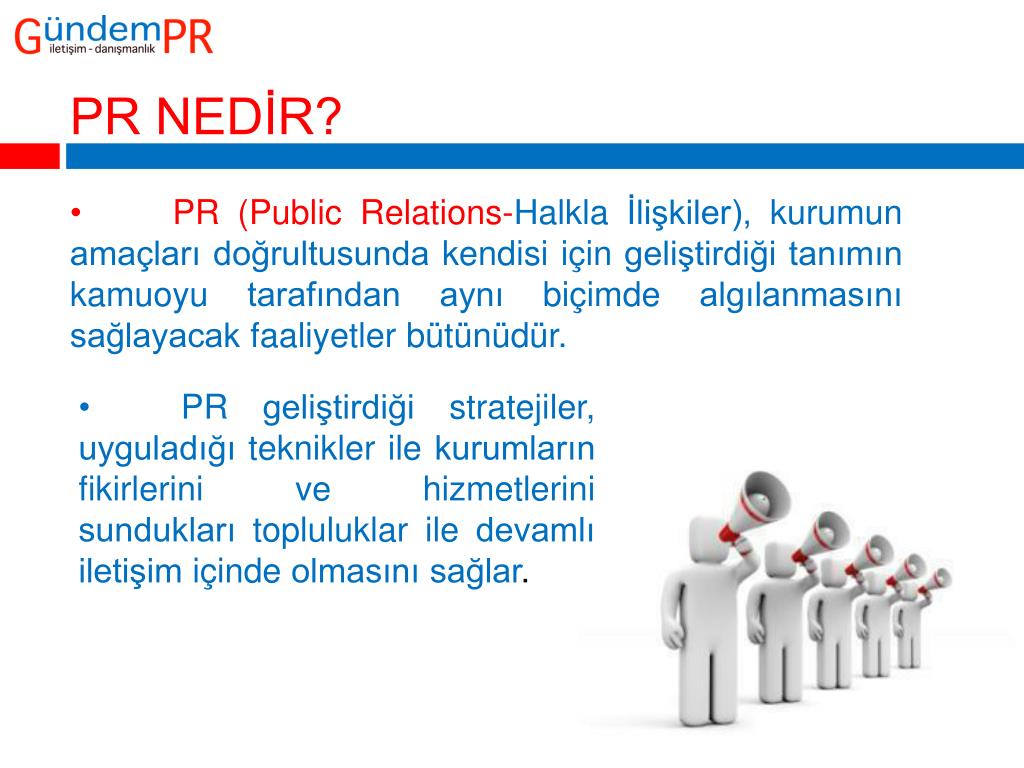 GündemPR
iletişim - danışmanlık

PR NEDİR?

• PR (Public Relations-Halkla İlişkiler), kurumun amaçları doğrultusunda kendisi için geliştirdiği tanımın kamuoyu tarafından aynı biçimde algılanmasını sağlayacak faaliyetler bütünüdür.

• PR geliştirdiği stratejiler, uyguladığı teknikler ile kurumların fikirlerini ve hizmetlerini sundukları topluluklar ile devamlı iletişim içinde olmasını sağlar.